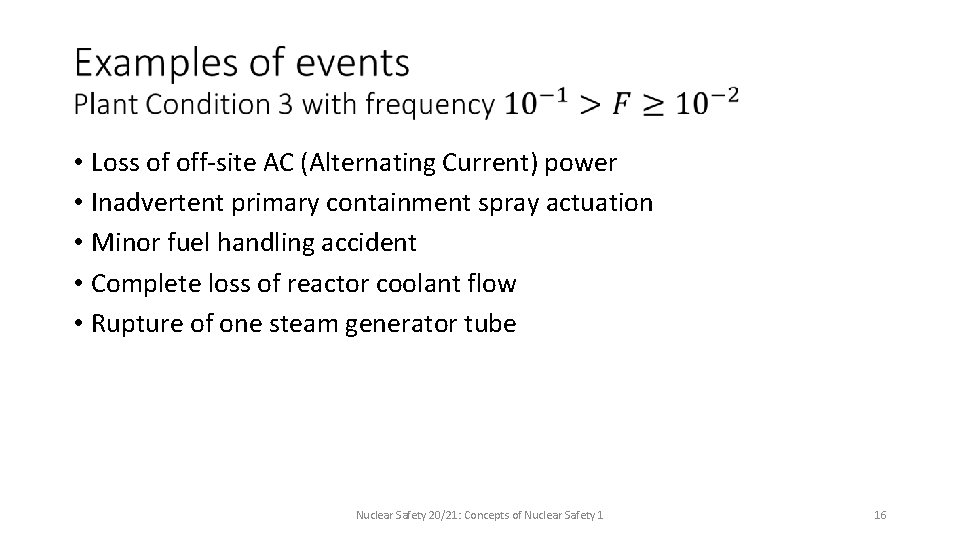 Examples of events
Plant Condition 3 with frequency $10^{-1} > F \geq 10^{-2}$

• Loss of off-site AC (Alternating Current) power
• Inadvertent primary containment spray actuation
• Minor fuel handling accident
• Complete loss of reactor coolant flow
• Rupture of one steam generator tube

Nuclear Safety 20/21: Concepts of Nuclear Safety 1

16